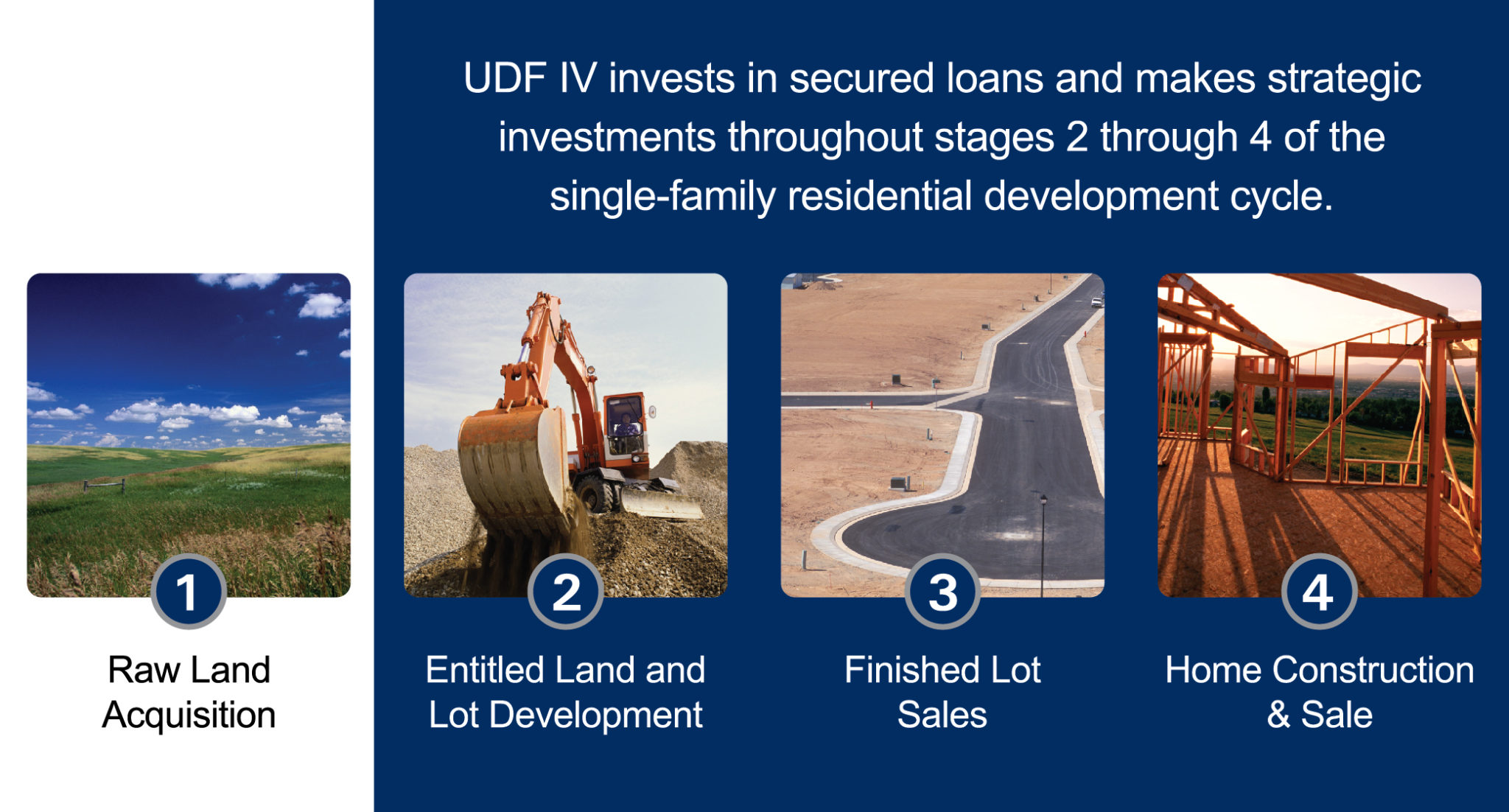 UDF IV invests in secured loans and makes strategic investments throughout stages 2 through 4 of the single-family residential development cycle.

1

Raw Land Acquisition

2

Entitled Land and Lot Development

3

Finished Lot Sales

4

Home Construction & Sale